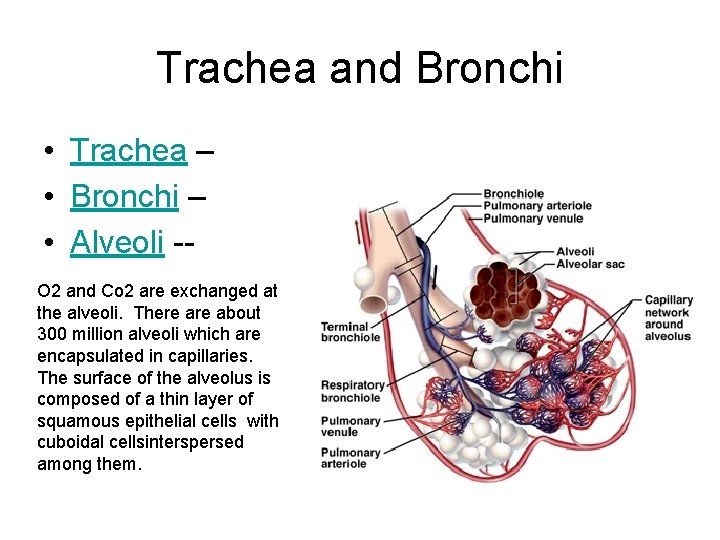 Trachea and Bronchi

• Trachea –
• Bronchi –
• Alveoli --

O2 and Co2 are exchanged at the alveoli. There are about 300 million alveoli which are encapsulated in capillaries. The surface of the alveolus is composed of a thin layer of squamous epithelial cells with cuboidal cellsinterspersed among them.

Bronchiole
Pulmonary arteriole
Pulmonary venule
Alveoli
Alveolar sac
Capillary network around alveolus
Terminal bronchiole
Respiratory bronchiole
Pulmonary venule
Pulmonary arteriole